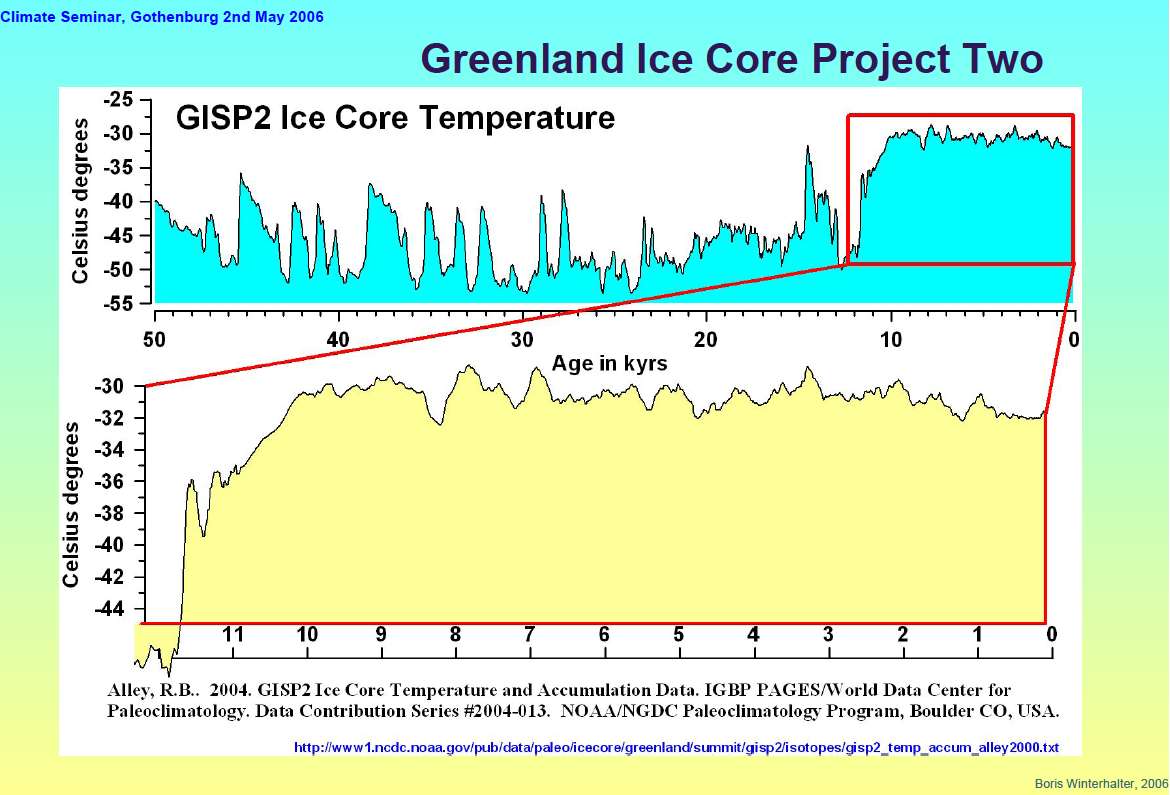 Climate Seminar, Gothenburg 2nd May 2006

Greenland Ice Core Project Two

GISP2 Ice Core Temperature

Celsius degrees

-25
-30
-35
-40
-45
-50
-55

50 40 30 20 10 0

Age in kyrs

Celsius degrees

-30
-32
-34
-36
-38
-40
-42
-44

11 10 9 8 7 6 5 4 3 2 1 0

Alley, R.B.. 2004. GISP2 Ice Core Temperature and Accumulation Data. IGBP PAGES/World Data Center for Paleoclimatology. Data Contribution Series #2004-013. NOAA/NGDC Paleoclimatology Program, Boulder CO, USA.

http://www1.ncdc.noaa.gov/pub/data/paleo/icecore/greenland/summit/gisp2/isotopes/gisp2_temp_accum_alley2000.txt

Boris Winterhalter, 2006